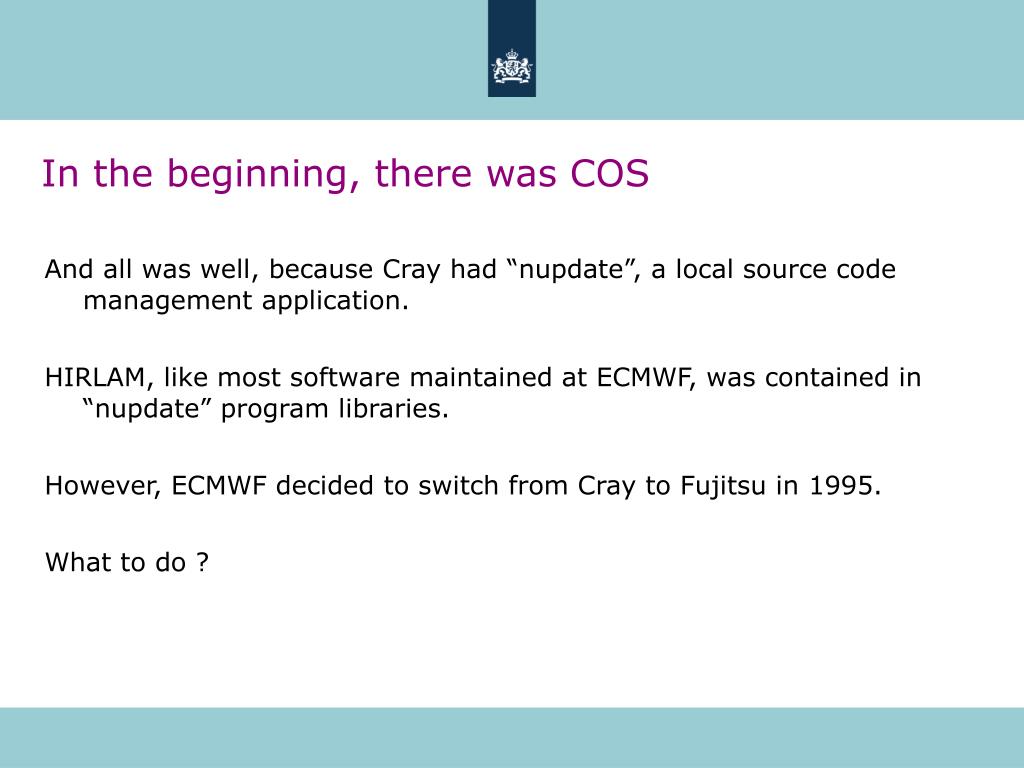 In the beginning, there was COS

And all was well, because Cray had “nupdate”, a local source code management application.

HIRLAM, like most software maintained at ECMWF, was contained in “nupdate” program libraries.

However, ECMWF decided to switch from Cray to Fujitsu in 1995.

What to do ?